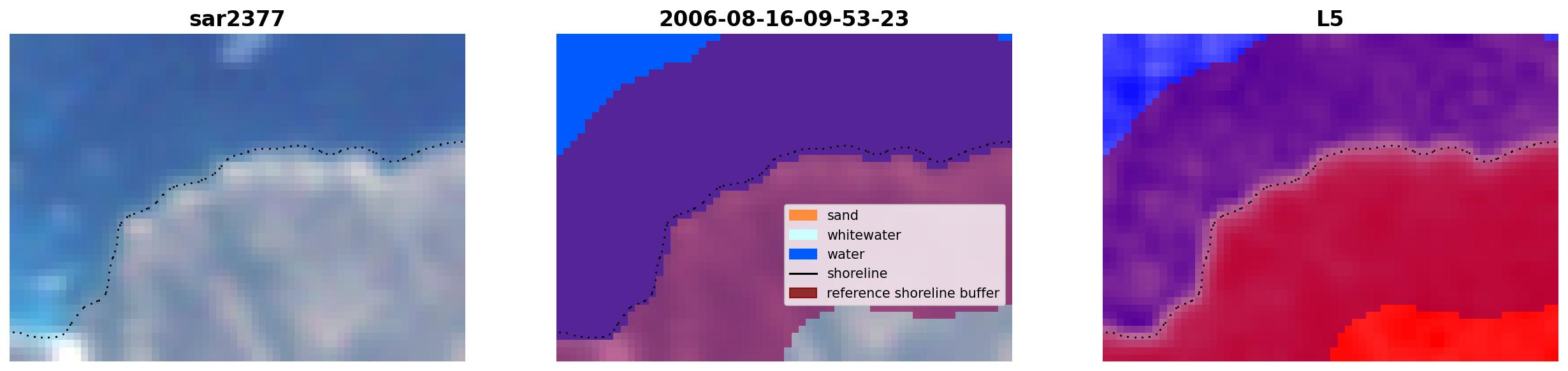 sar2377

2006-08-16-09-53-23

sand
whitewater
water
shoreline
reference shoreline buffer

L5